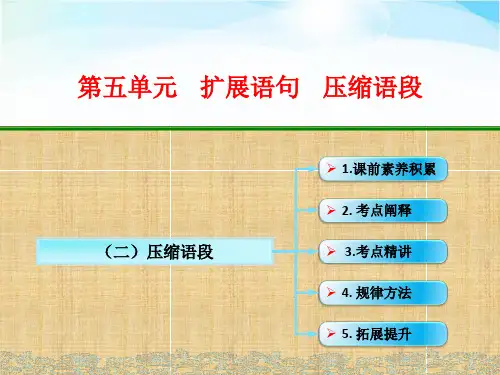 第五单元　扩展语句　压缩语段

（二）压缩语段

1.课前素养积累

2. 考点阐释

3.考点精讲

4. 规律方法

5. 拓展提升